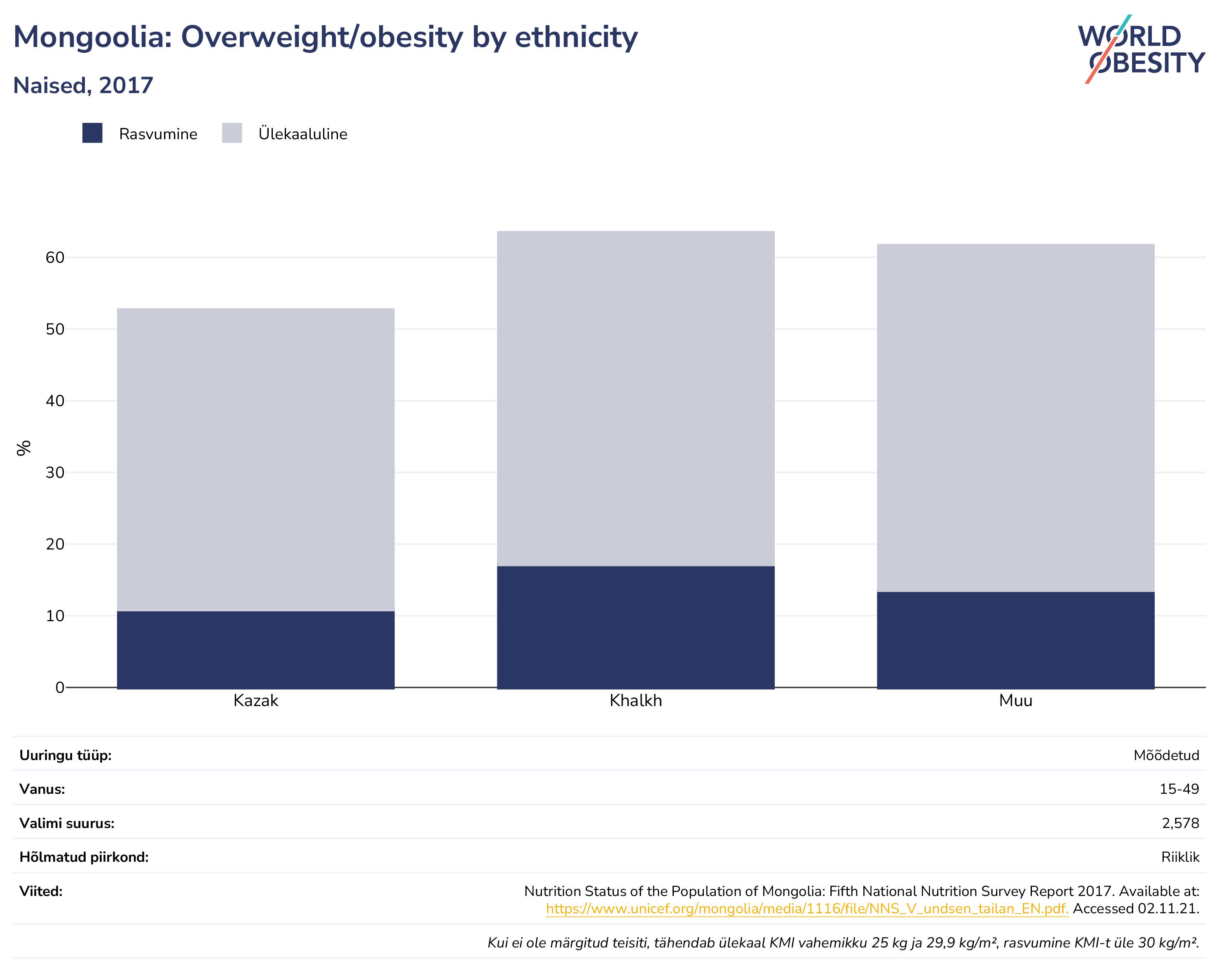 Mongoolia: Overweight/obesity by ethnicity

Naised, 2017

WORLD OBESITY

Rasvumine Ülekaaluline

%

60
50
40
30
20
10
0

Kazak Khalkh Muu

| Uuringu tüüp: | Mõõdetud |
|---|---|
| Vanus: | 15-49 |
| Valimi suurus: | 2,578 |
| Hõlmatud piirkond: | Riiklik |
| Viited: | Nutrition Status of the Population of Mongolia: Fifth National Nutrition Survey Report 2017. Available at: https://www.unicef.org/mongolia/media/1116/file/NNS_V_undsen_tailan_EN.pdf. Accessed 02.11.21. |

Kui ei ole märgitud teisiti, tähendab ülekaal KMI vahemikku 25 kg ja 29,9 kg/m², rasvumine KMI-t üle 30 kg/m².